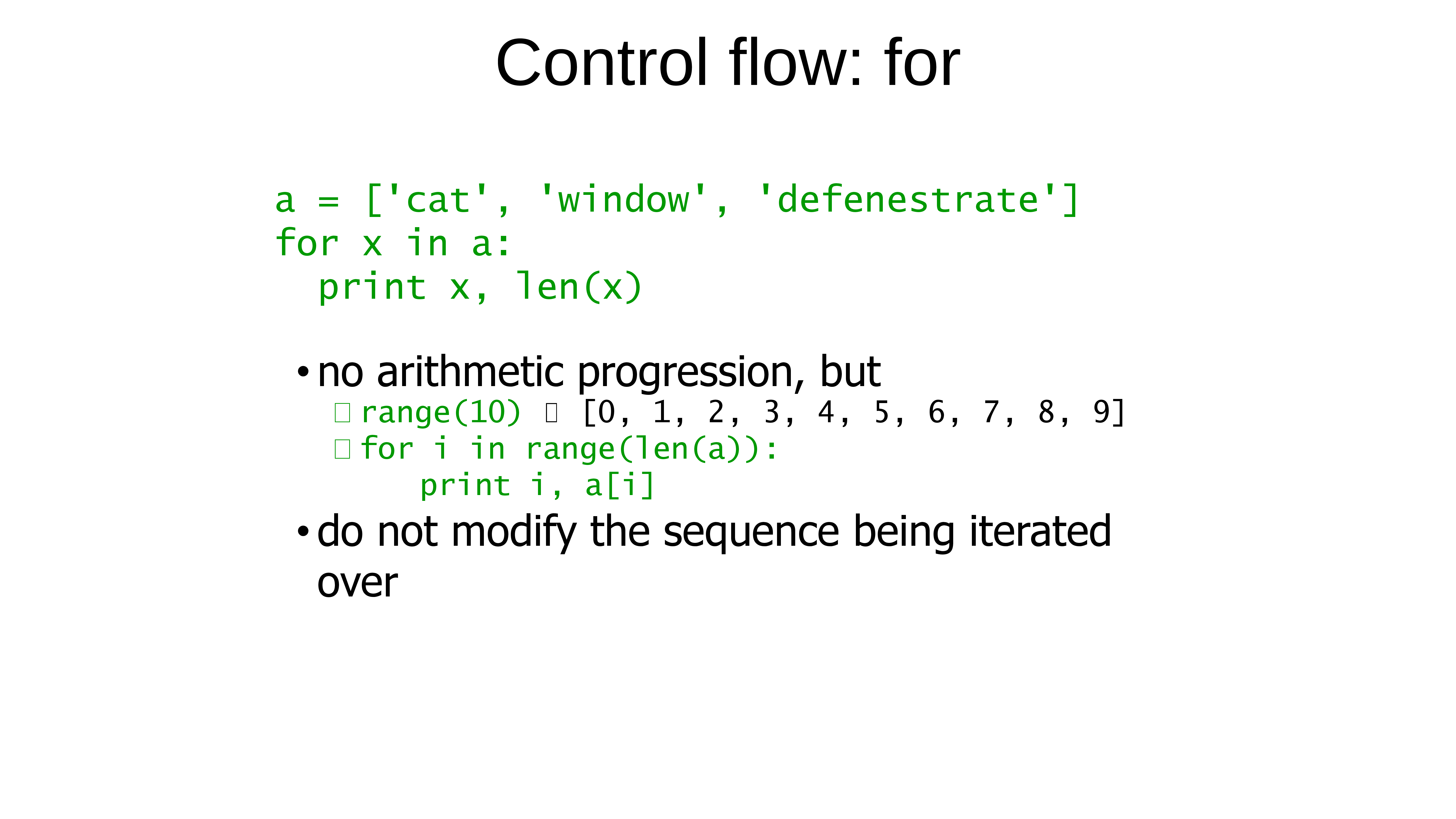 Control flow: for

a = ['cat', 'window', 'defenestrate']
for x in a:
  print x, len(x)

• no arithmetic progression, but
 □ range(10) □ [0, 1, 2, 3, 4, 5, 6, 7, 8, 9]
 □ for i in range(len(a)):
    print i, a[i]
• do not modify the sequence being iterated over